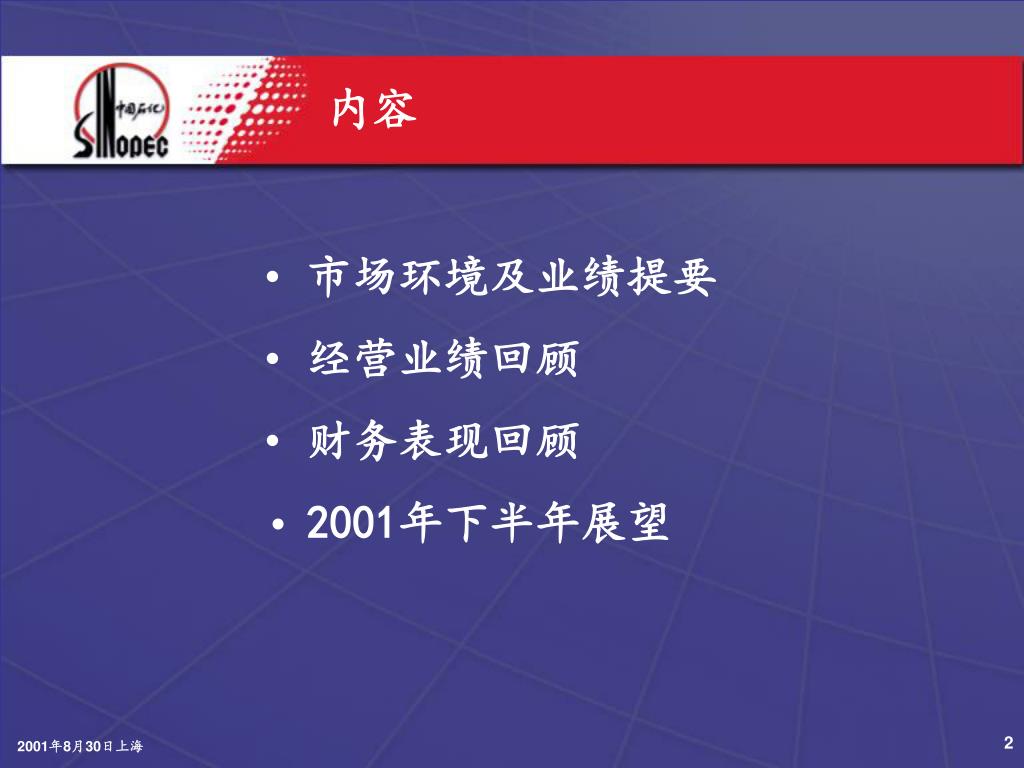 中国石化
SINOPEC

内容

• 市场环境及业绩提要
• 经营业绩回顾
• 财务表现回顾
• 2001年下半年展望

2001年8月30日上海

2